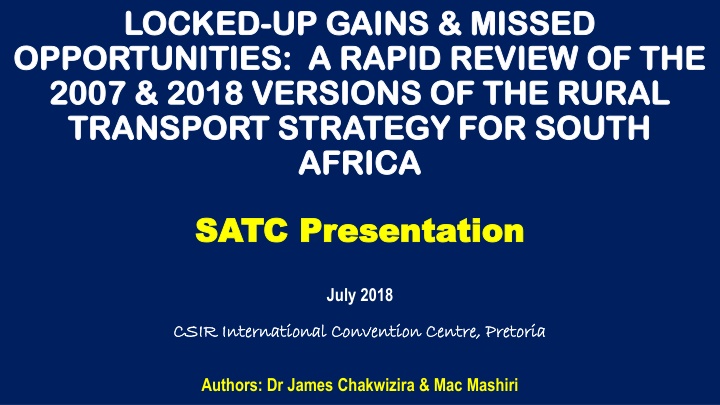 LOCKED-UP GAINS & MISSED OPPORTUNITIES:  A RAPID REVIEW OF THE 2007 & 2018 VERSIONS OF THE RURAL TRANSPORT STRATEGY FOR SOUTH AFRICA

SATC Presentation

July 2018

CSIR International Convention Centre, Pretoria

Authors: Dr James Chakwizira & Mac Mashiri